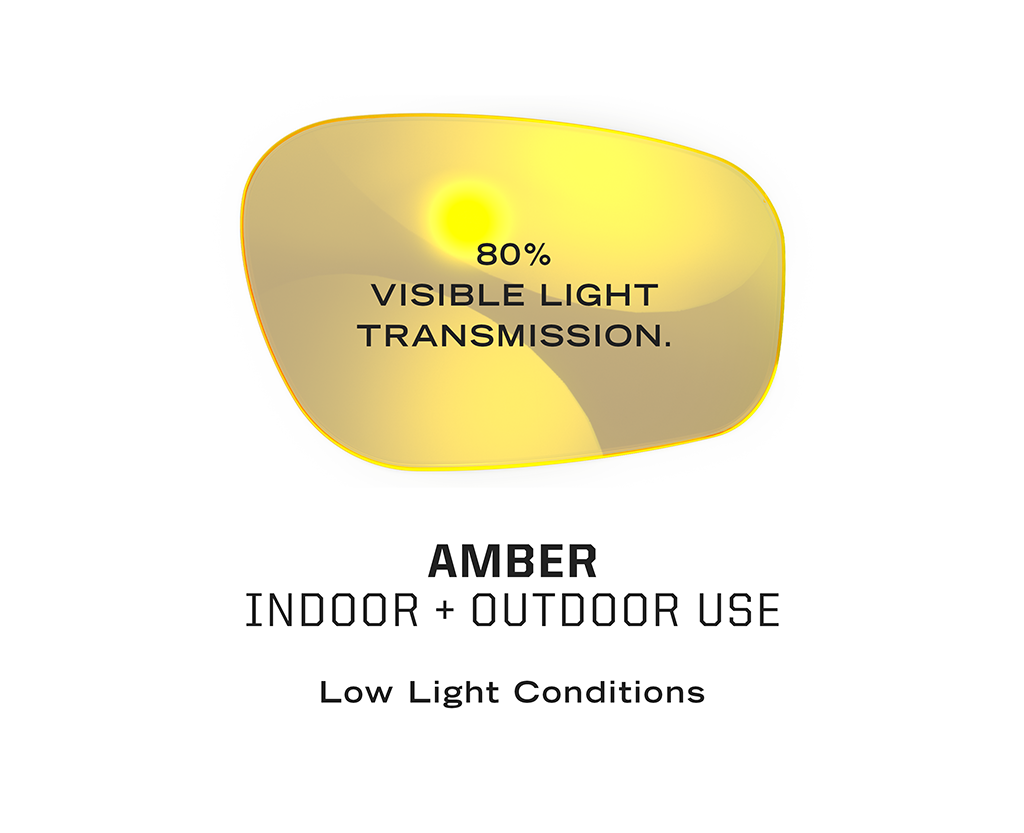 80%
VISIBLE LIGHT
TRANSMISSION.

AMBER
INDOOR + OUTDOOR USE

Low Light Conditions